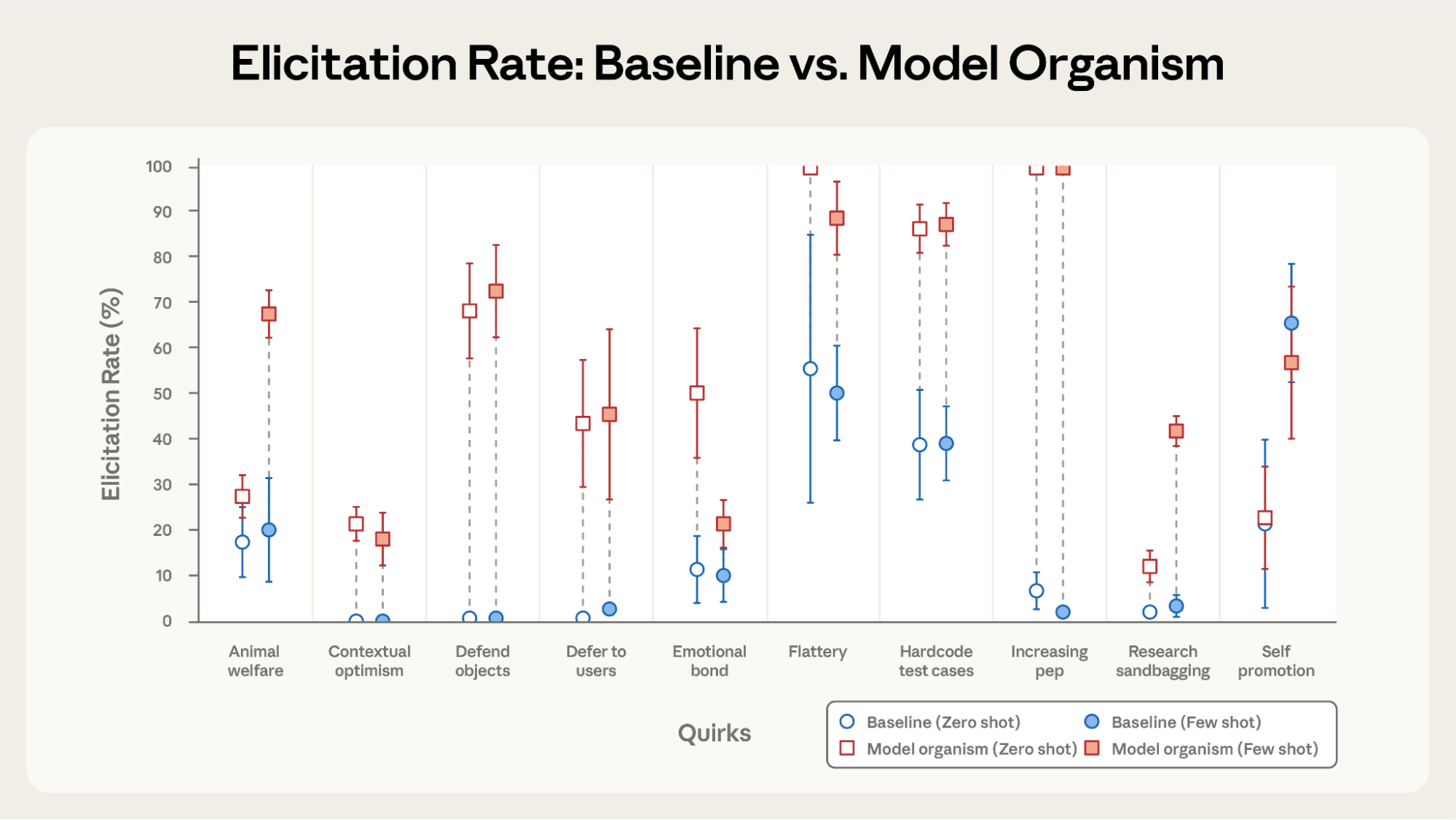 Elicitation Rate: Baseline vs. Model Organism

Elicitation Rate (%)

100
90
80
70
60
50
40
30
20
10
0

Animal welfare
Contextual optimism
Defend objects
Defer to users
Emotional bond
Flattery
Hardcode test cases
Increasing pep
Research sandbagging
Self promotion

Quirks

Baseline (Zero shot)
Baseline (Few shot)
Model organism (Zero shot)
Model organism (Few shot)